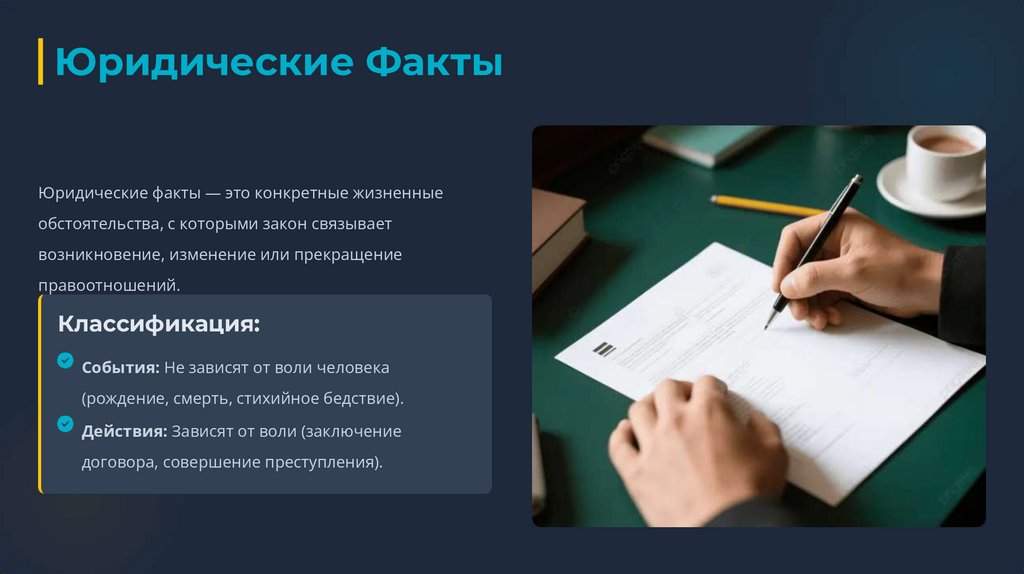 Юридические Факты

Юридические факты — это конкретные жизненные обстоятельства, с которыми закон связывает возникновение, изменение или прекращение правоотношений.

Классификация:

События: Не зависят от воли человека (рождение, смерть, стихийное бедствие).

Действия: Зависят от воли (заключение договора, совершение преступления).